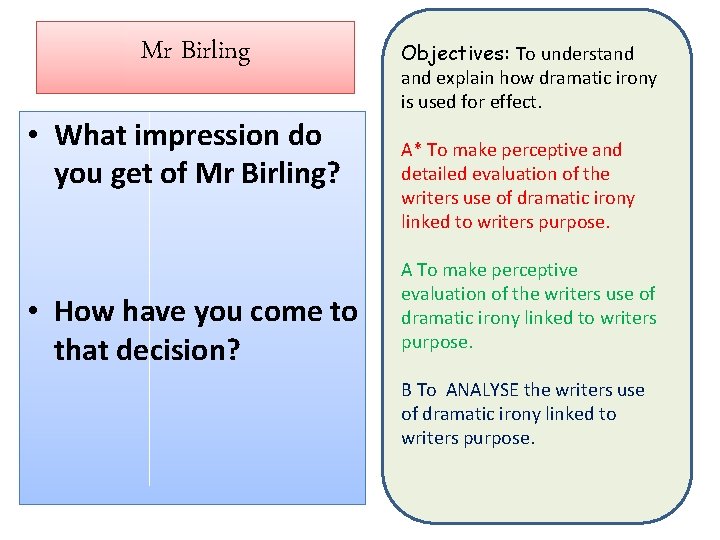 Mr Birling

• What impression do you get of Mr Birling?

• How have you come to that decision?

Objectives: To understand and explain how dramatic irony is used for effect.

A* To make perceptive and detailed evaluation of the writers use of dramatic irony linked to writers purpose.

A To make perceptive evaluation of the writers use of dramatic irony linked to writers purpose.

B To ANALYSE the writers use of dramatic irony linked to writers purpose.